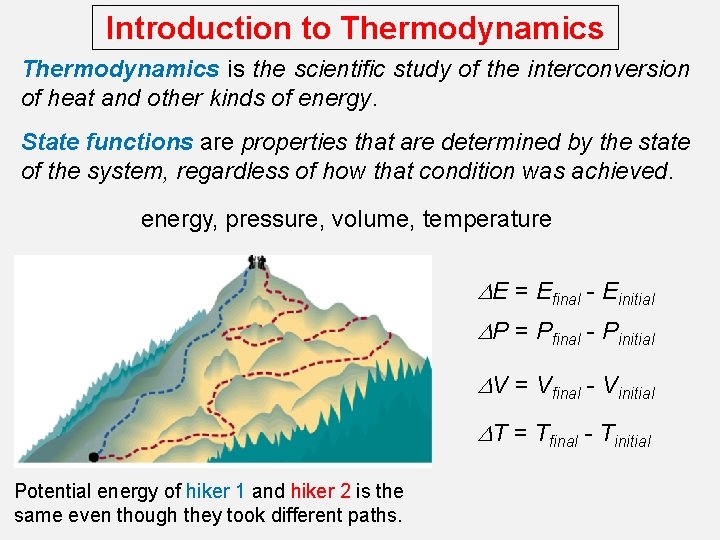 Introduction to Thermodynamics

Thermodynamics is the scientific study of the interconversion of heat and other kinds of energy.

State functions are properties that are determined by the state of the system, regardless of how that condition was achieved.

energy, pressure, volume, temperature

$\Delta E = E_{final} - E_{initial}$

$\Delta P = P_{final} - P_{initial}$

$\Delta V = V_{final} - V_{initial}$

$\Delta T = T_{final} - T_{initial}$

Potential energy of hiker 1 and hiker 2 is the same even though they took different paths.